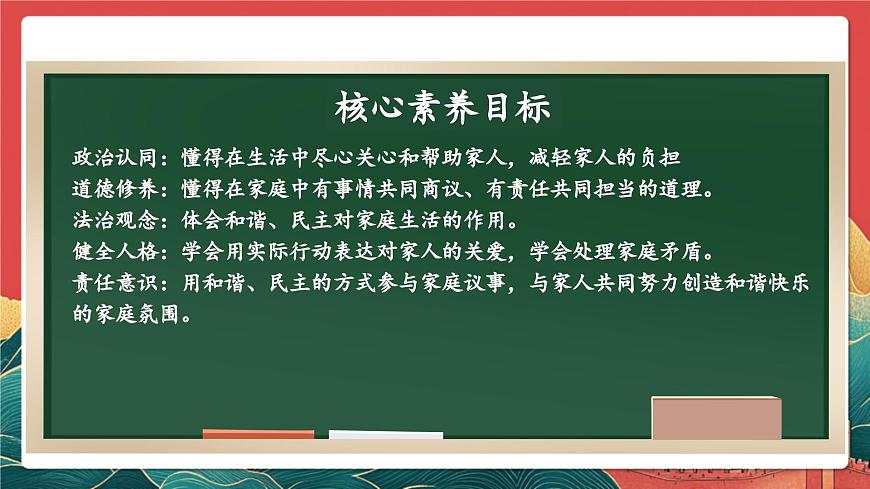 核心素养目标

政治认同：懂得在生活中尽心关心和帮助家人，减轻家人的负担
道德修养：懂得在家庭中有事情共同商议、有责任共同担当的道理。
法治观念：体会和谐、民主对家庭生活的作用。
健全人格：学会用实际行动表达对家人的关爱，学会处理家庭矛盾。
责任意识：用和谐、民主的方式参与家庭议事，与家人共同努力创造和谐快乐的家庭氛围。